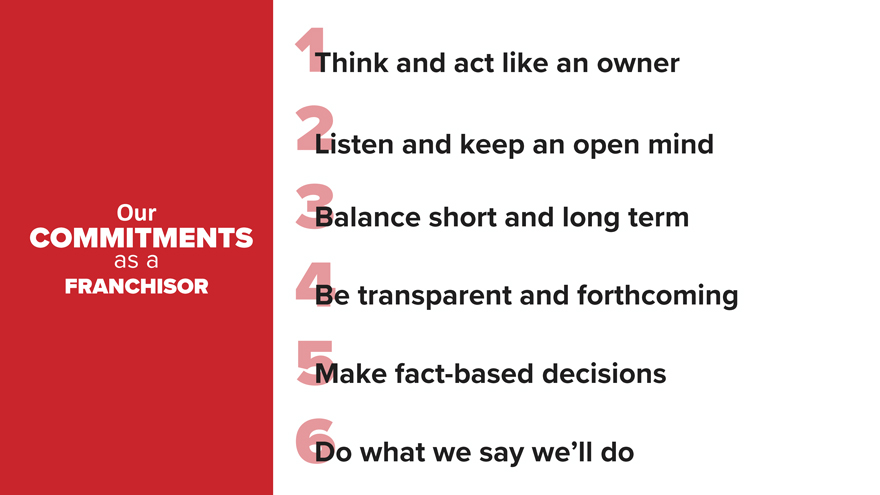 Our
COMMITMENTS
as a
FRANCHISOR

1 Think and act like an owner

2 Listen and keep an open mind

3 Balance short and long term

4 Be transparent and forthcoming

5 Make fact-based decisions

6 Do what we say we'll do